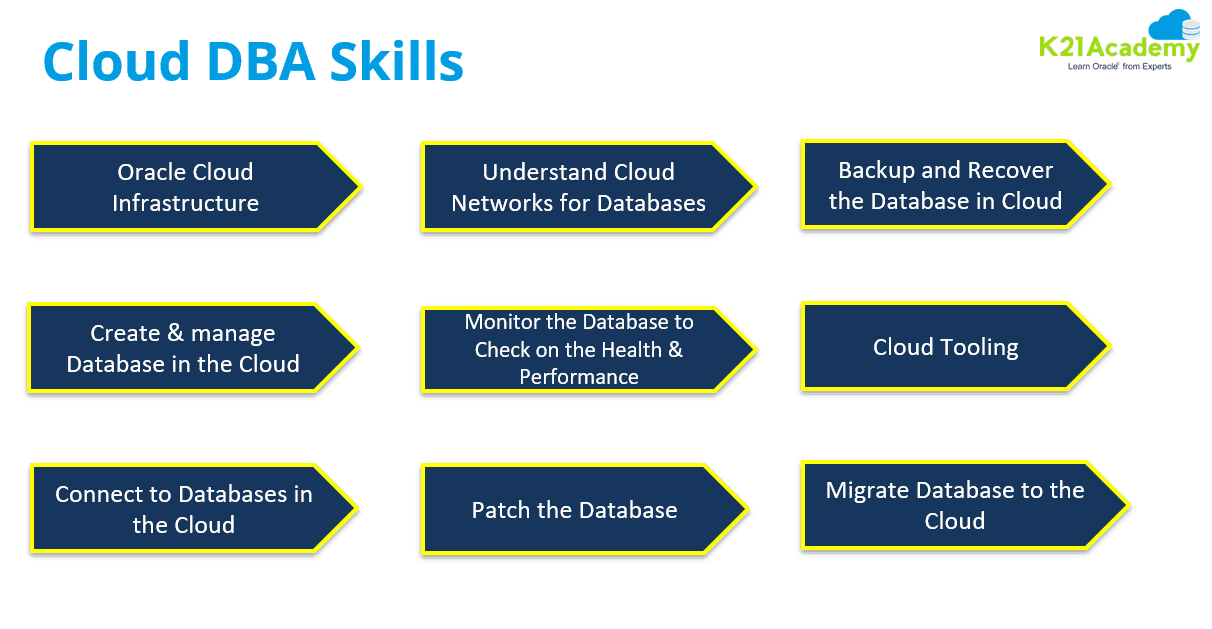 Cloud DBA Skills

K21Academy
Learn Oracle from Experts

Oracle Cloud Infrastructure

Understand Cloud Networks for Databases

Backup and Recover the Database in Cloud

Create & manage Database in the Cloud

Monitor the Database to Check on the Health & Performance

Cloud Tooling

Connect to Databases in the Cloud

Patch the Database

Migrate Database to the Cloud